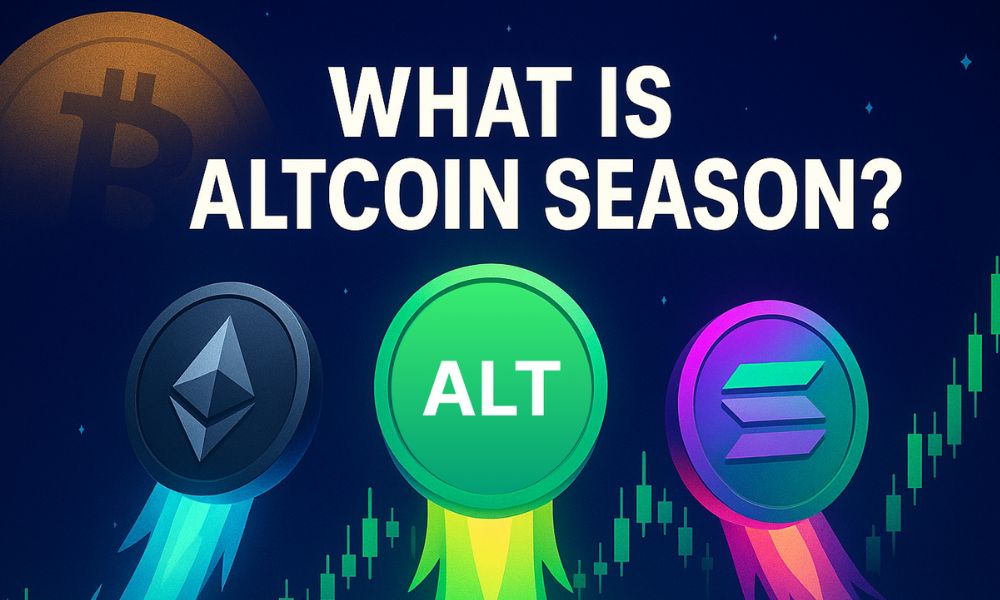 WHAT IS ALTCOIN SEASON?

ALT